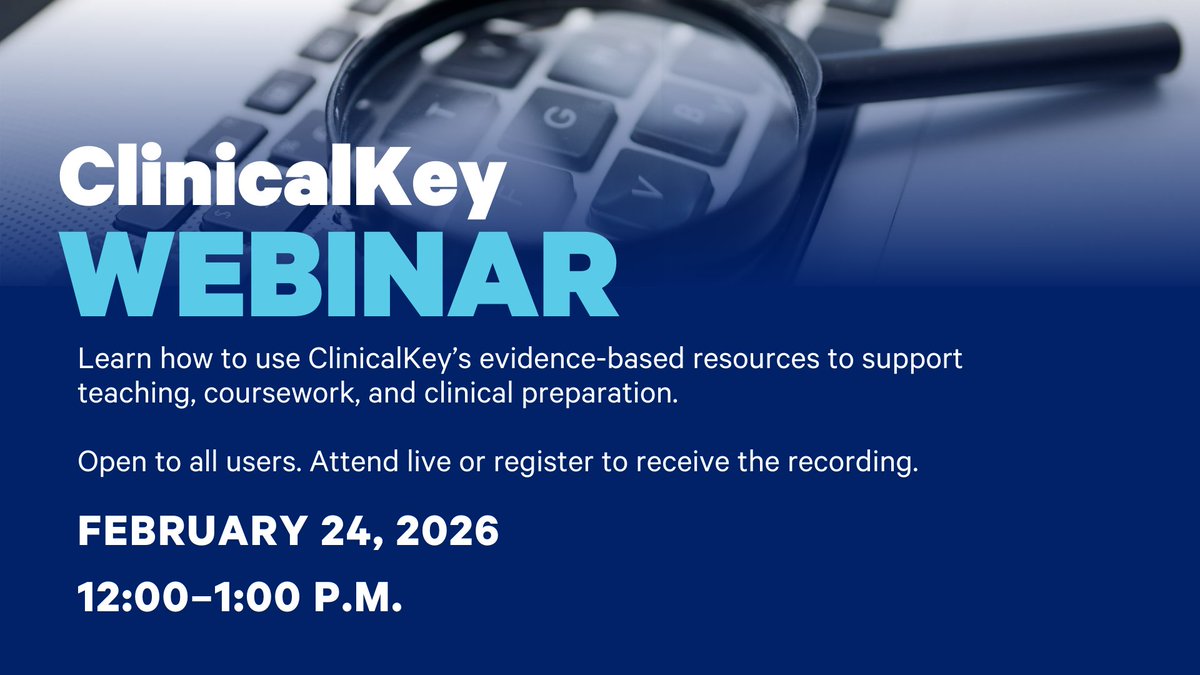 ClinicalKey
WEBINAR

Learn how to use ClinicalKey's evidence-based resources to support teaching, coursework, and clinical preparation.

Open to all users. Attend live or register to receive the recording.

FEBRUARY 24, 2026

12:00–1:00 P.M.